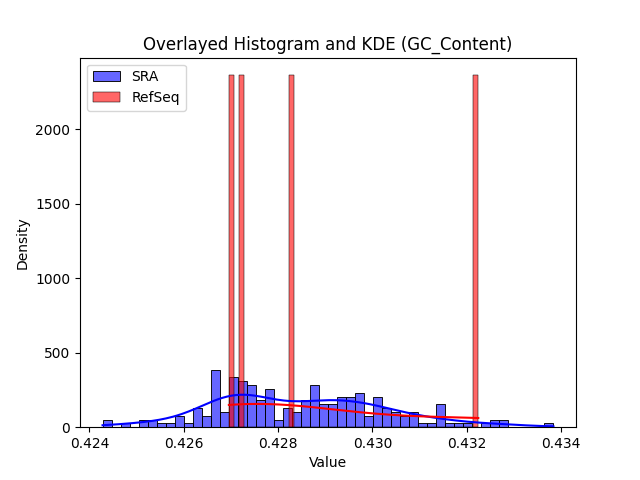 Overlayed Histogram and KDE (GC_Content)

SRA
RefSeq

Density

2000
1500
1000
500
0

0.424
0.426
0.428
0.430
0.432
0.434

Value